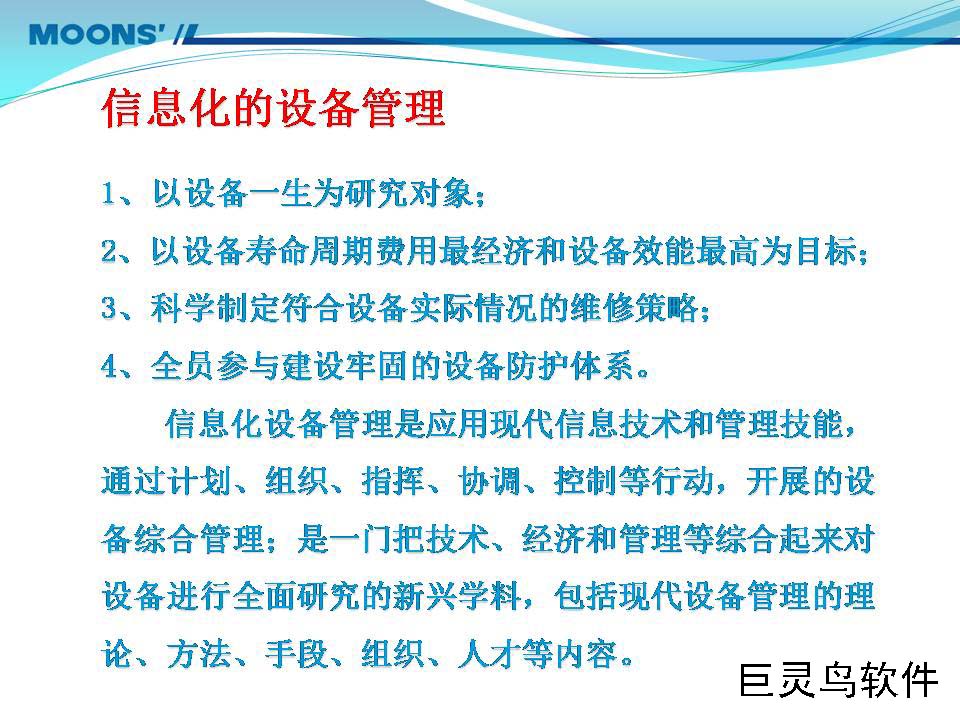 MOONS'

信息化的设备管理

1、以设备一生为研究对象；

2、以设备寿命周期费用最经济和设备效能最高为目标；

3、科学制定符合设备实际情况的维修策略；

4、全员参与建设牢固的设备防护体系。

信息化设备管理是应用现代信息技术和管理技能，通过计划、组织、指挥、协调、控制等行动，开展的设备综合管理；是一门把技术、经济和管理等综合起来对设备进行全面研究的新兴学科，包括现代设备管理的理论、方法、手段、组织、人才等内容。

巨灵鸟软件